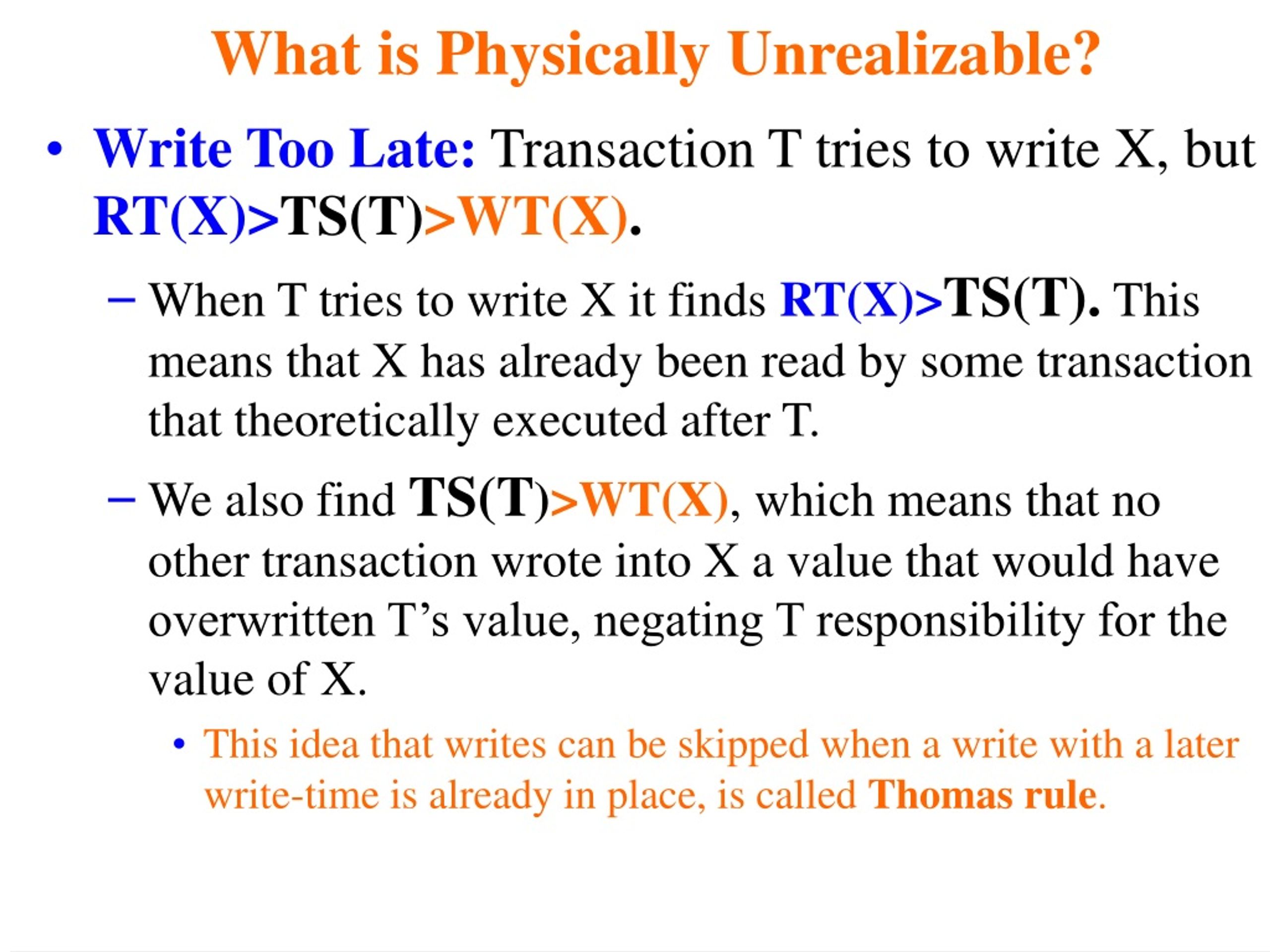 What is Physically Unrealizable?

• Write Too Late: Transaction T tries to write X, but RT(X)>TS(T)>WT(X).

– When T tries to write X it finds RT(X)>TS(T). This means that X has already been read by some transaction that theoretically executed after T.

– We also find TS(T)>WT(X), which means that no other transaction wrote into X a value that would have overwritten T's value, negating T responsibility for the value of X.

• This idea that writes can be skipped when a write with a later write-time is already in place, is called Thomas rule.